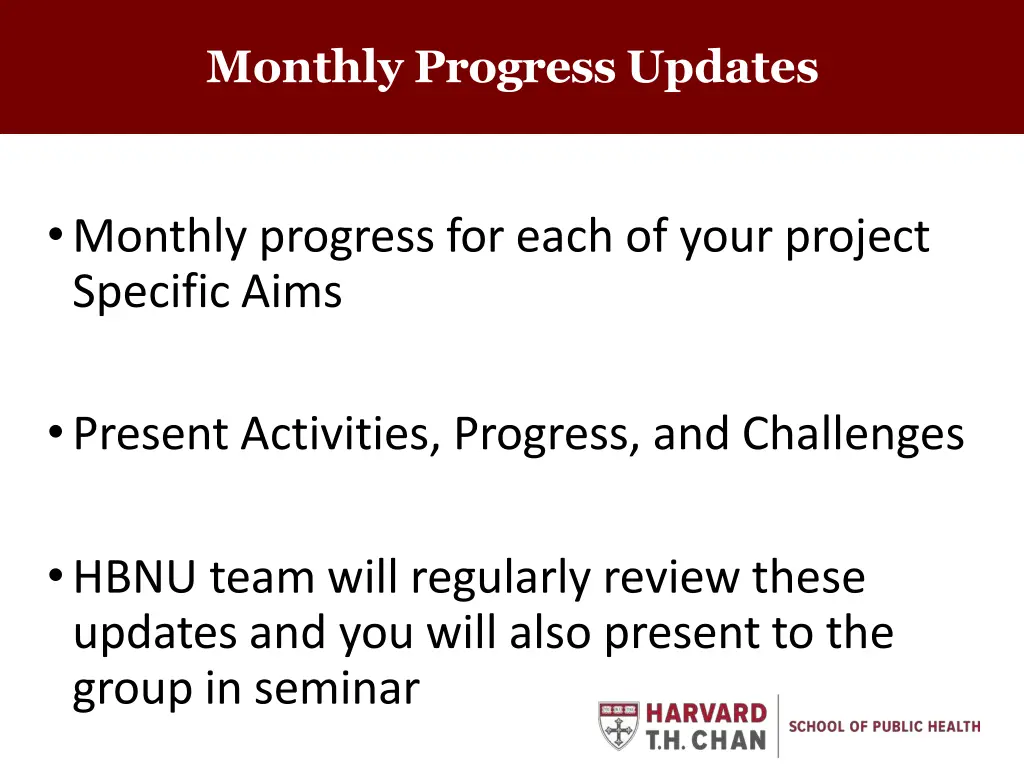 Monthly Progress Updates

• Monthly progress for each of your project Specific Aims

• Present Activities, Progress, and Challenges

• HBNU team will regularly review these updates and you will also present to the group in seminar

HARVARD T.H. CHAN SCHOOL OF PUBLIC HEALTH